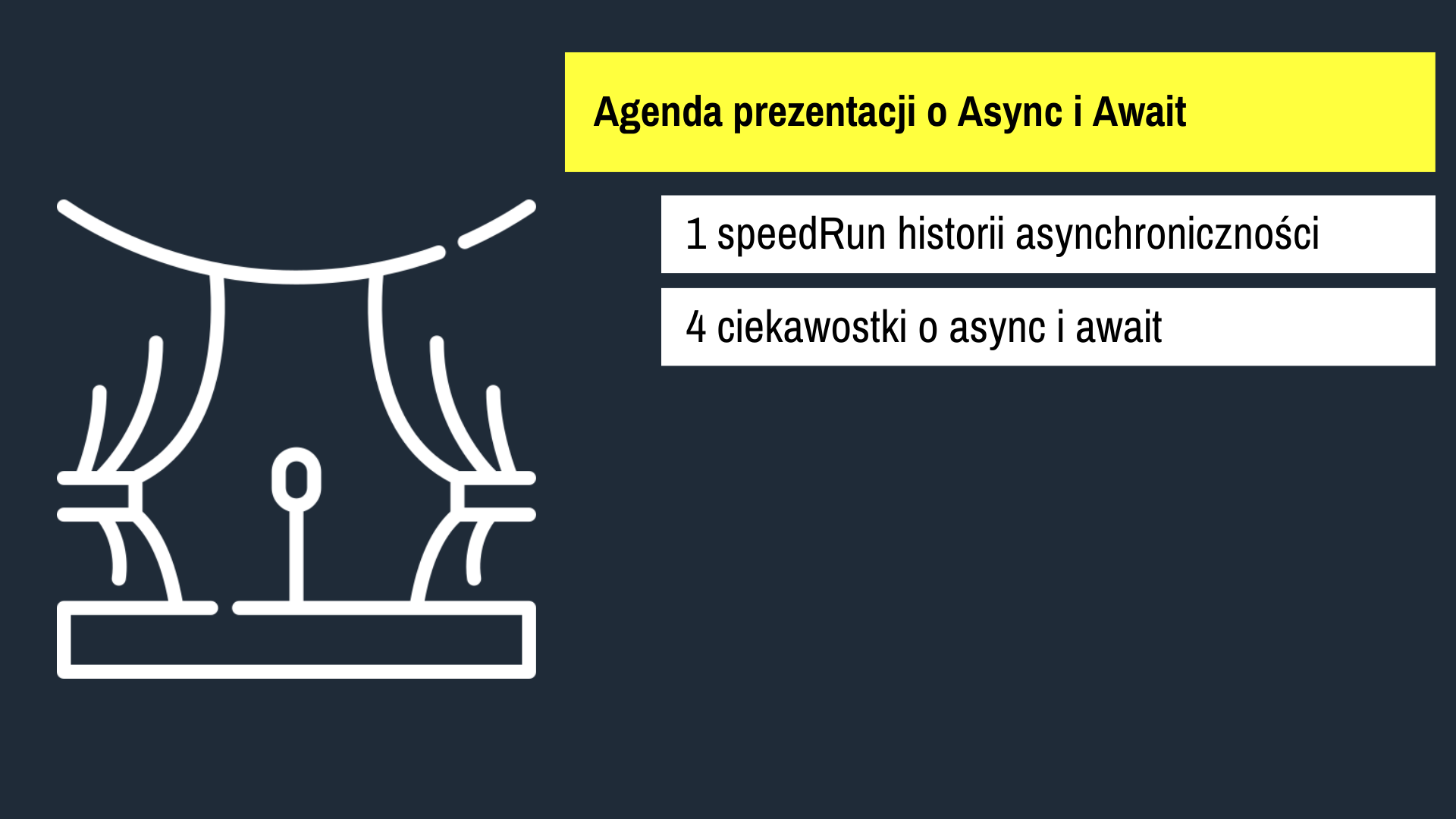 Agenda prezentacji o Async i Await

1 speedRun historii asynchroniczności

4 ciekawostki o async i await